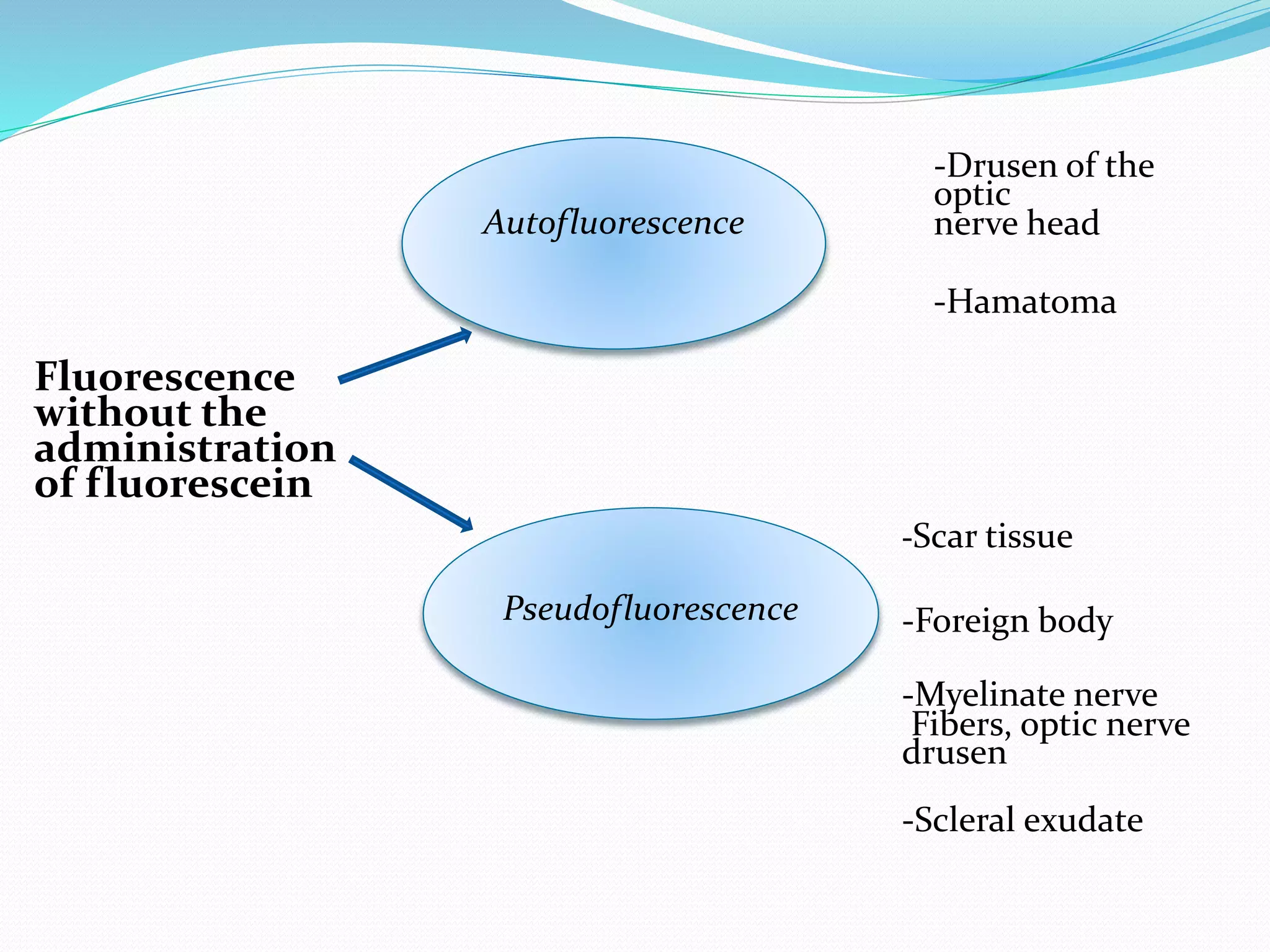 Fluorescence without the administration of fluorescein

Autofluorescence

-Drusen of the optic nerve head

-Hamatoma

Pseudofluorescence

-Scar tissue

-Foreign body

-Myelinate nerve Fibers, optic nerve drusen

-Scleral exudate